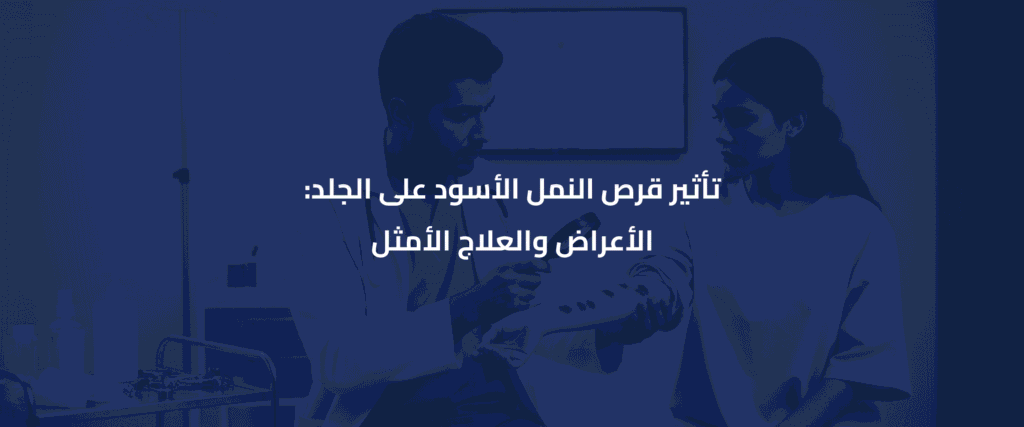 تأثير قرص النمل الأسود على الجلد:
الأعراض والعلاج الأمثل